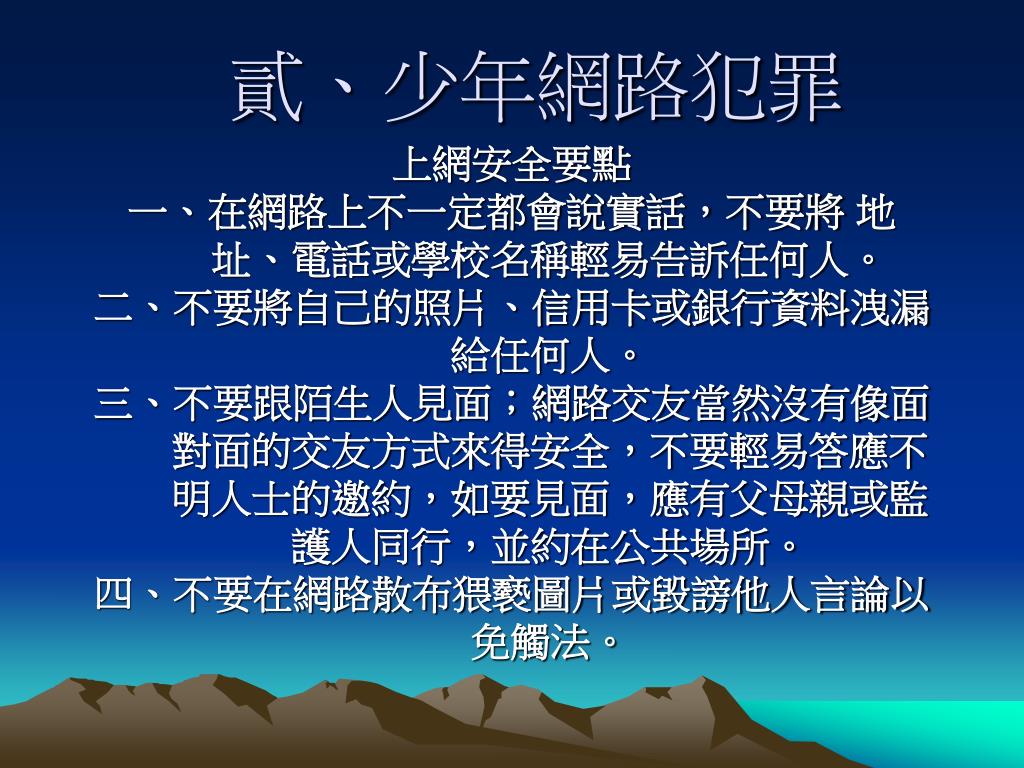 貳、少年網路犯罪

上網安全要點

一、在網路上不一定都會說實話，不要將 地址、電話或學校名稱輕易告訴任何人。

二、不要將自己的照片、信用卡或銀行資料洩漏給任何人。

三、不要跟陌生人見面；網路交友當然沒有像面對面的交友方式來得安全，不要輕易答應不明人士的邀約，如要見面，應有父母親或監護人同行，並約在公共場所。

四、不要在網路散布猥褻圖片或毀謗他人言論以免觸法。